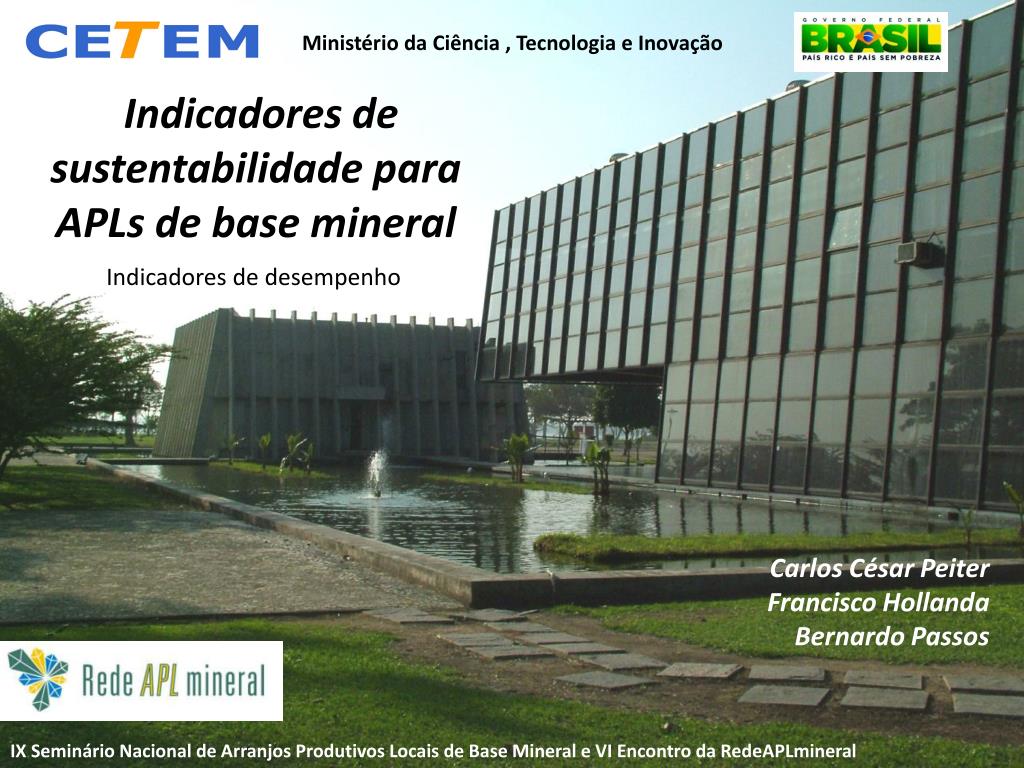 CETEM

Ministério da Ciência , Tecnologia e Inovação

GOVERNO FEDERAL
BRASIL
PAÍS RICO É PAÍS SEM POBREZA

Indicadores de sustentabilidade para APLs de base mineral

Indicadores de desempenho

Carlos César Peiter
Francisco Hollanda
Bernardo Passos

Rede APL mineral

IX Seminário Nacional de Arranjos Produtivos Locais de Base Mineral e VI Encontro da RedeAPLmineral